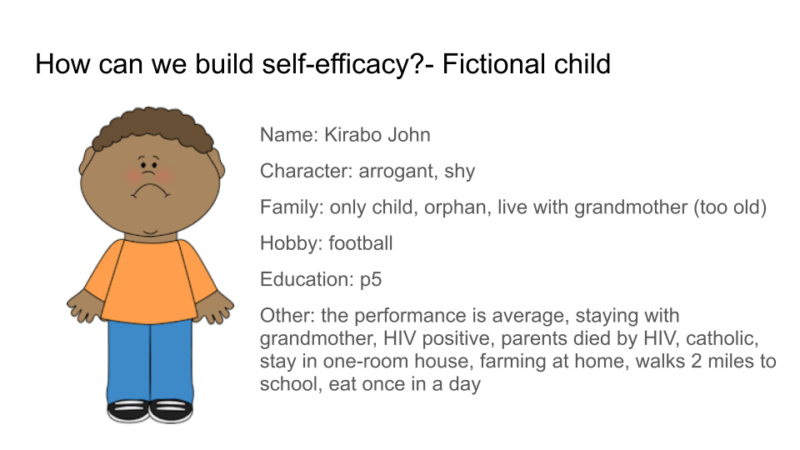 How can we build self-efficacy?- Fictional child

Name: Kirabo John

Character: arrogant, shy

Family: only child, orphan, live with grandmother (too old)

Hobby: football

Education: p5

Other: the performance is average, staying with grandmother, HIV positive, parents died by HIV, catholic, stay in one-room house, farming at home, walks 2 miles to school, eat once in a day